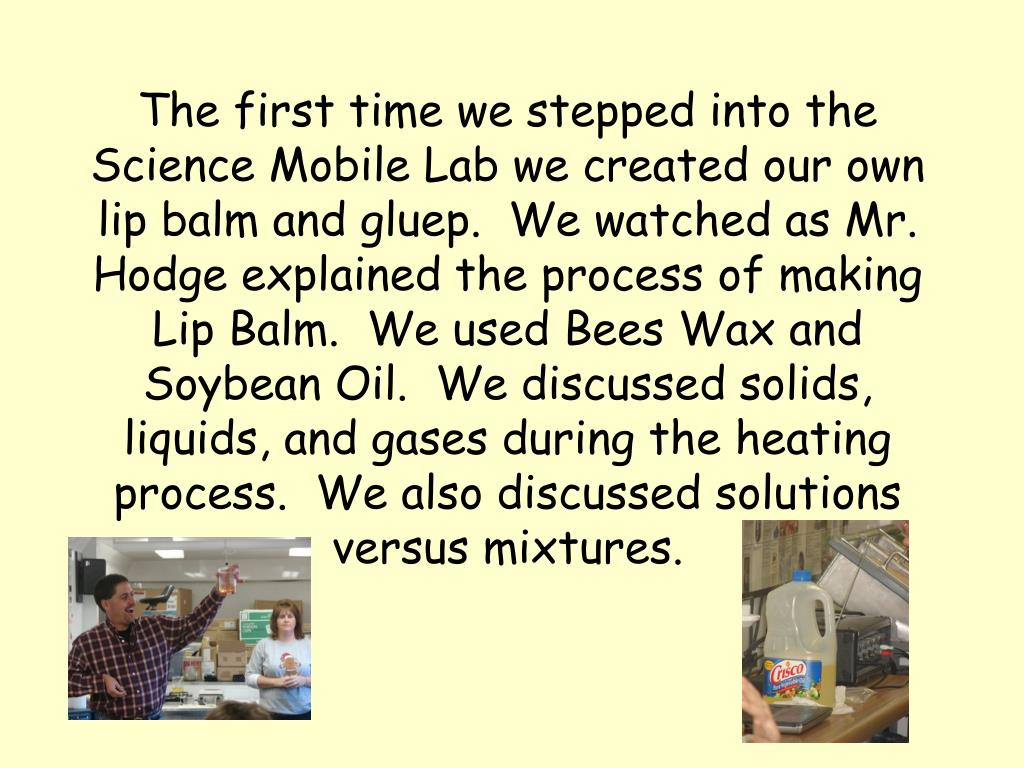 The first time we stepped into the Science Mobile Lab we created our own lip balm and gluep.  We watched as Mr. Hodge explained the process of making Lip Balm.  We used Bees Wax and Soybean Oil.  We discussed solids, liquids, and gases during the heating process.  We also discussed solutions versus mixtures.

Crisco